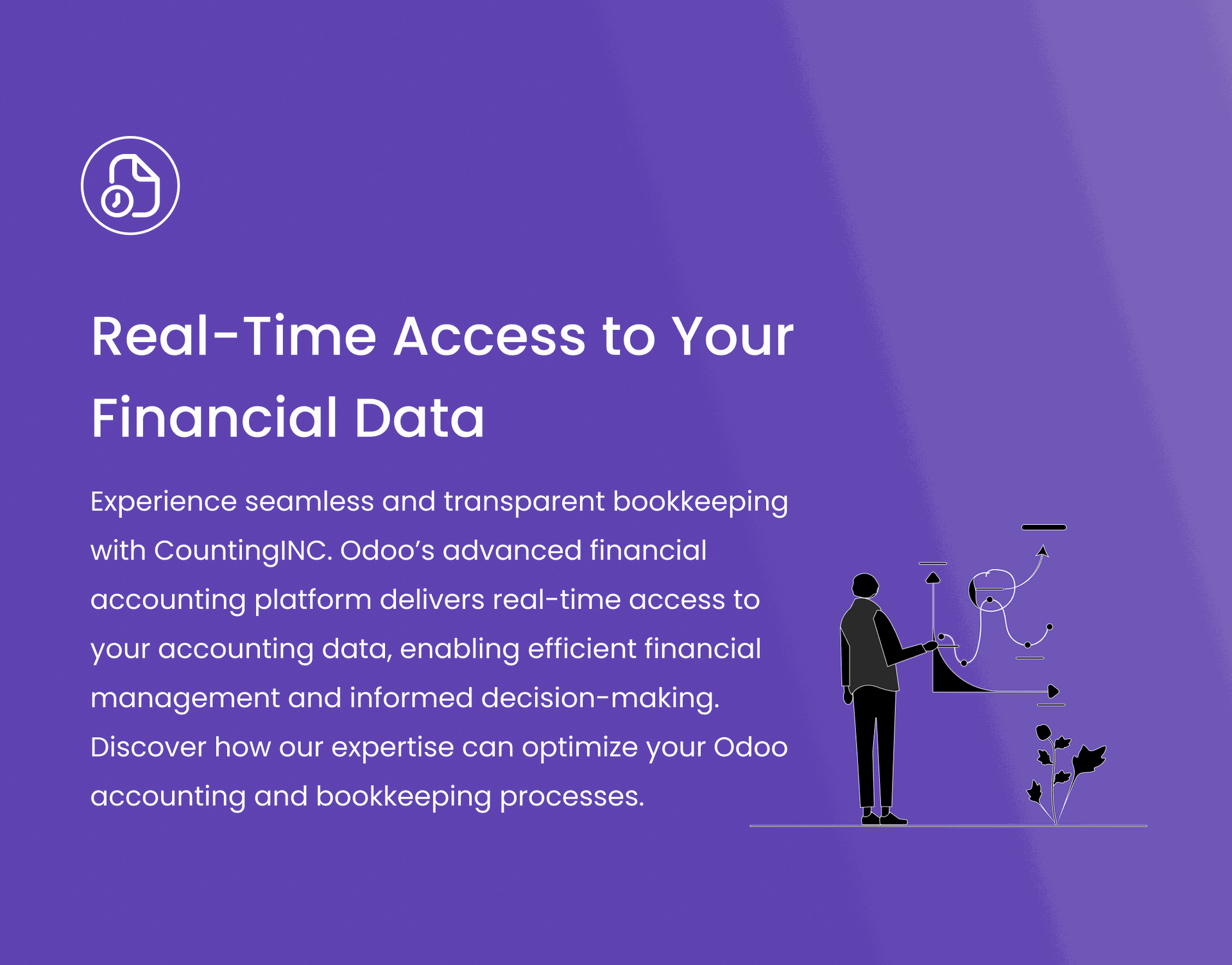 Real-Time Access to Your Financial Data

Experience seamless and transparent bookkeeping with CountingINC. Odoo’s advanced financial accounting platform delivers real-time access to your accounting data, enabling efficient financial management and informed decision-making. Discover how our expertise can optimize your Odoo accounting and bookkeeping processes.